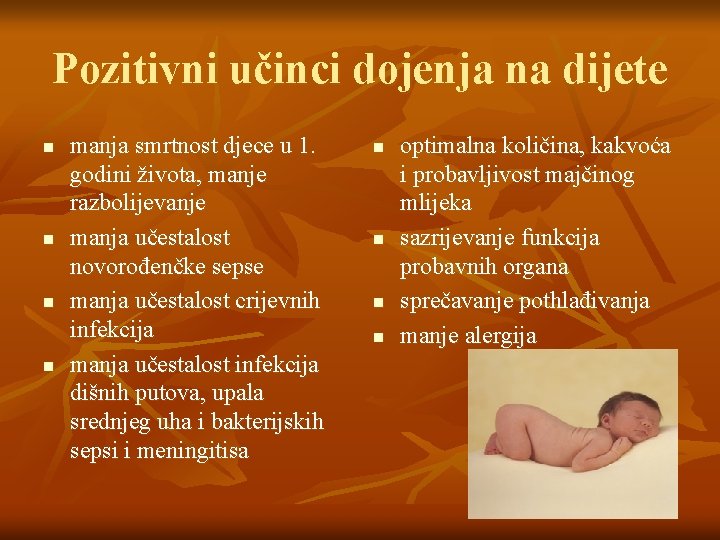 Pozitivni učinci dojenja na dijete

- manja smrtnost djece u 1. godini života, manje razbolijevanje
- manja učestalost novorođenčke sepse
- manja učestalost crijevnih infekcija
- manja učestalost infekcija dišnih putova, upala srednjeg uha i bakterijskih sepsi i meningitisa

- optimalna količina, kakvoća i probavljivost majčinog mlijeka
- sazrijevanje funkcija probavnih organa
- sprečavanje pothlađivanja
- manje alergija